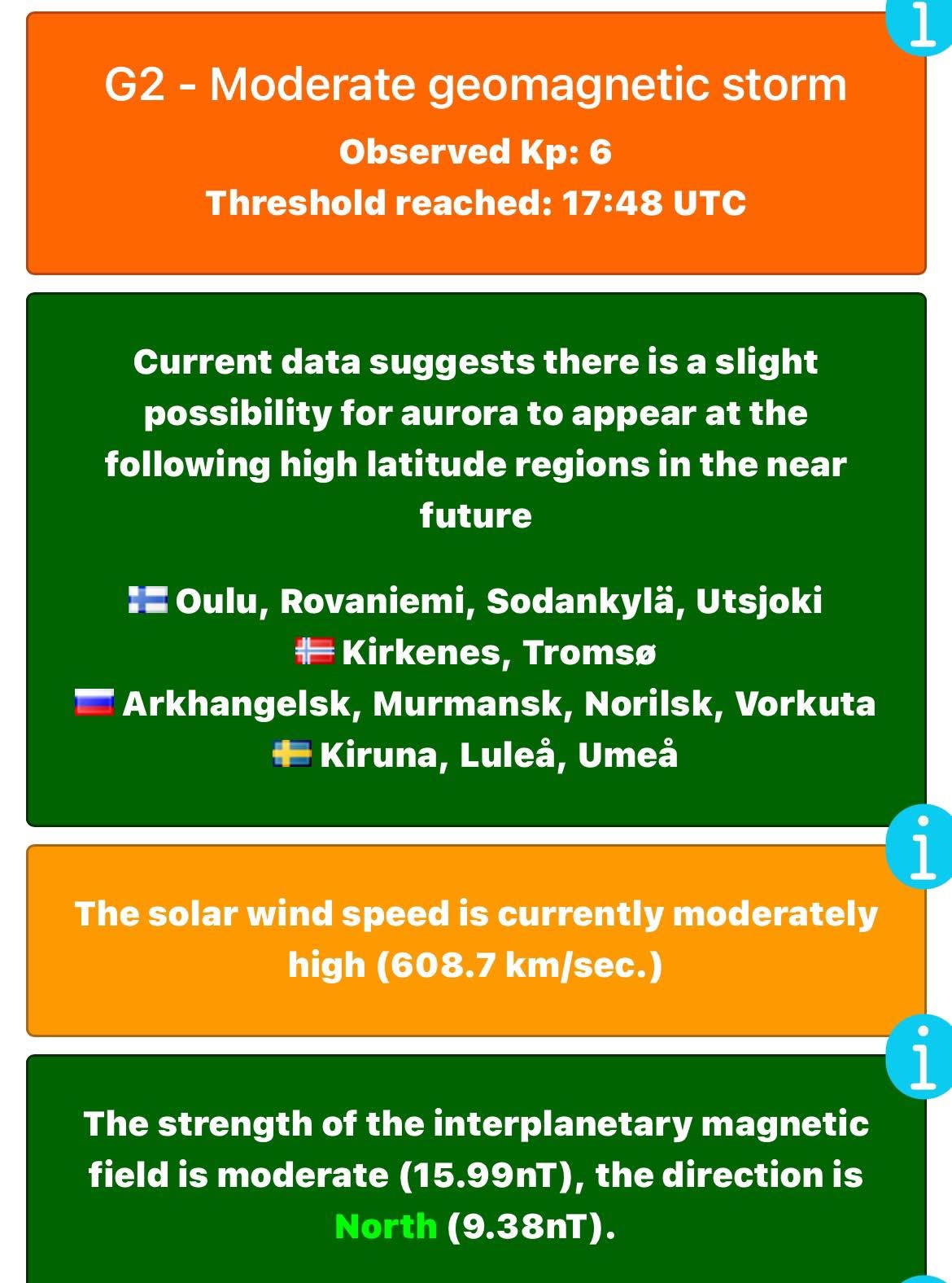 i

G2 - Moderate geomagnetic storm

Observed Kp: 6

Threshold reached: 17:48 UTC

Current data suggests there is a slight possibility for aurora to appear at the following high latitude regions in the near future

Oulu, Rovaniemi, Sodankylä, Utsjoki
Kirkenes, Tromsø
Arkhangelsk, Murmansk, Norilsk, Vorkuta
Kiruna, Luleå, Umeå

i

The solar wind speed is currently moderately high (608.7 km/sec.)

i

The strength of the interplanetary magnetic field is moderate (15.99nT), the direction is North (9.38nT).